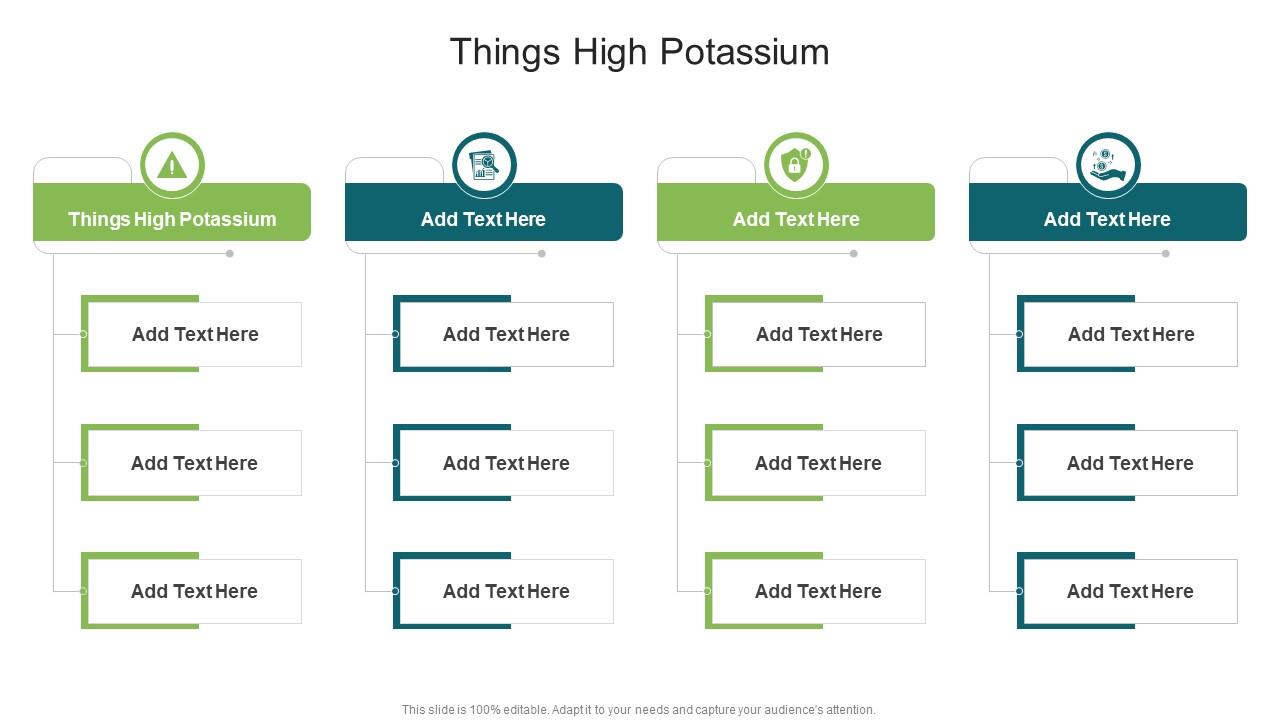 Things High Potassium

Things High Potassium

Add Text Here

Add Text Here

Add Text Here

Add Text Here

Add Text Here

Add Text Here

Add Text Here

Add Text Here

Add Text Here

Add Text Here

Add Text Here

Add Text Here

Add Text Here

Add Text Here

Add Text Here

This slide is 100% editable. Adapt it to your needs and capture your audience's attention.